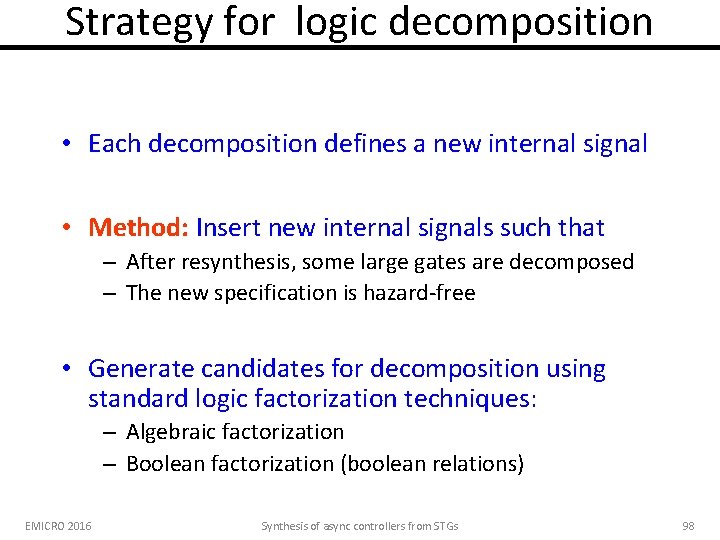 Strategy for logic decomposition

• Each decomposition defines a new internal signal

• Method: Insert new internal signals such that
– After resynthesis, some large gates are decomposed
– The new specification is hazard-free

• Generate candidates for decomposition using standard logic factorization techniques:
– Algebraic factorization
– Boolean factorization (boolean relations)

EMICRO 2016 Synthesis of async controllers from STGs 98